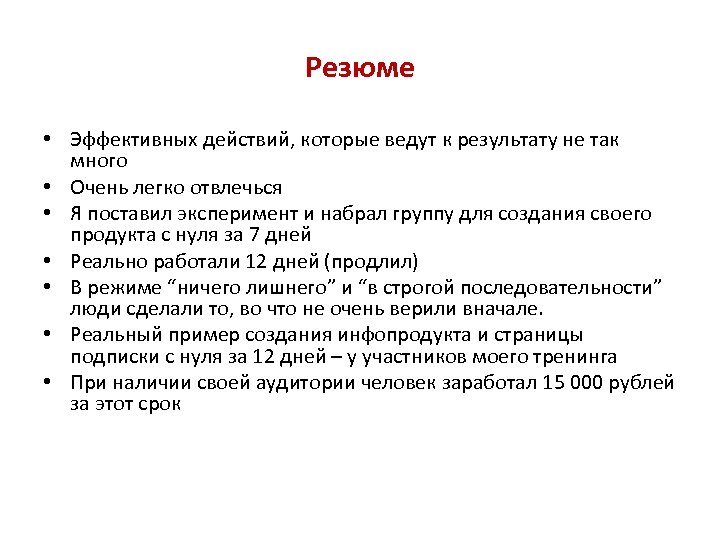 Резюме

• Эффективных действий, которые ведут к результату не так много
• Очень легко отвлечься
• Я поставил эксперимент и набрал группу для создания своего продукта с нуля за 7 дней
• Реально работали 12 дней (продлил)
• В режиме “ничего лишнего” и “в строгой последовательности” люди сделали то, во что не очень верили вначале.
• Реальный пример создания инфопродукта и страницы подписки с нуля за 12 дней – у участников моего тренинга
• При наличии своей аудитории человек заработал 15 000 рублей за этот срок